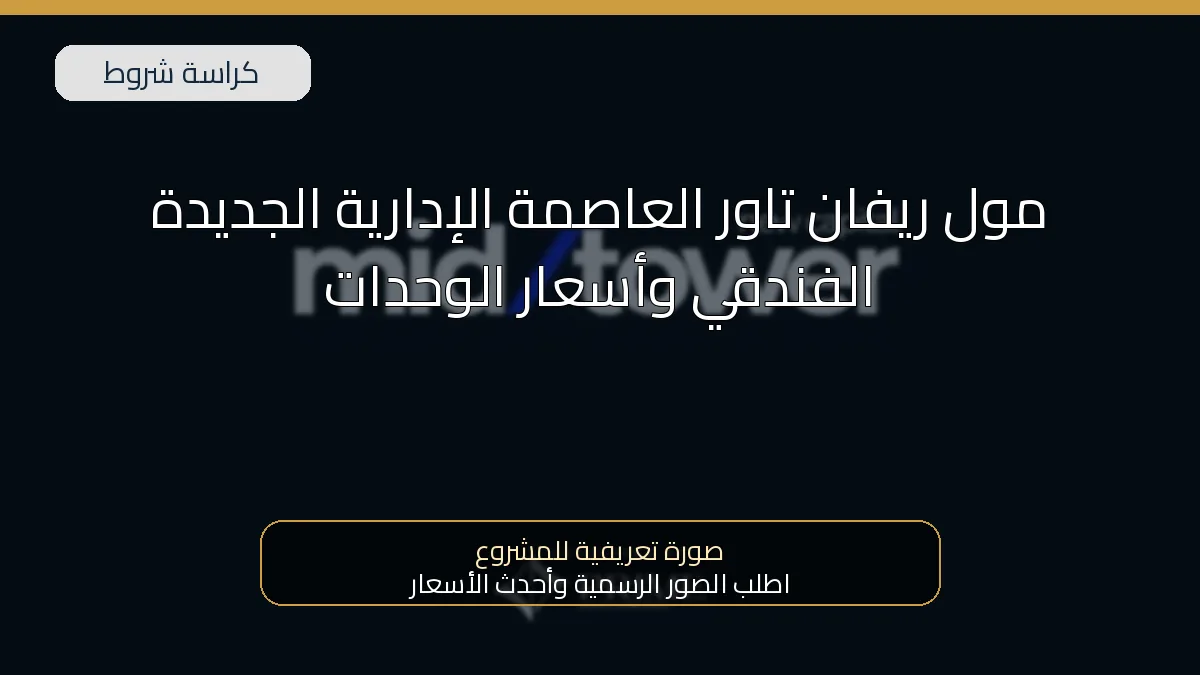 كراسة شروط

مول ريفان تاور العاصمة الإدارية الجديدة الفندقي وأسعار الوحدات

mid tower

صورة تعريفية للمشروع
اطلب الصور الرسمية وأحدث الأسعار